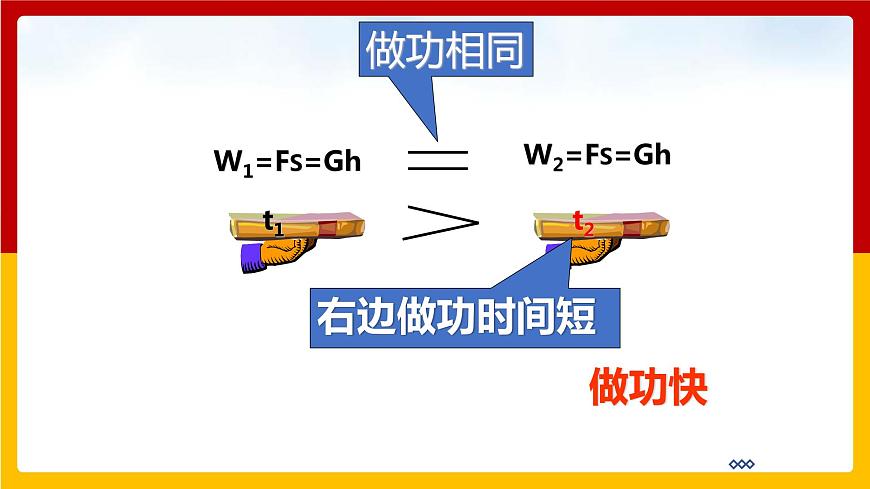 做功相同

$W_1=Fs=Gh$ $=$ $W_2=Fs=Gh$

$t_1$ $>$ $t_2$

右边做功时间短

做功快